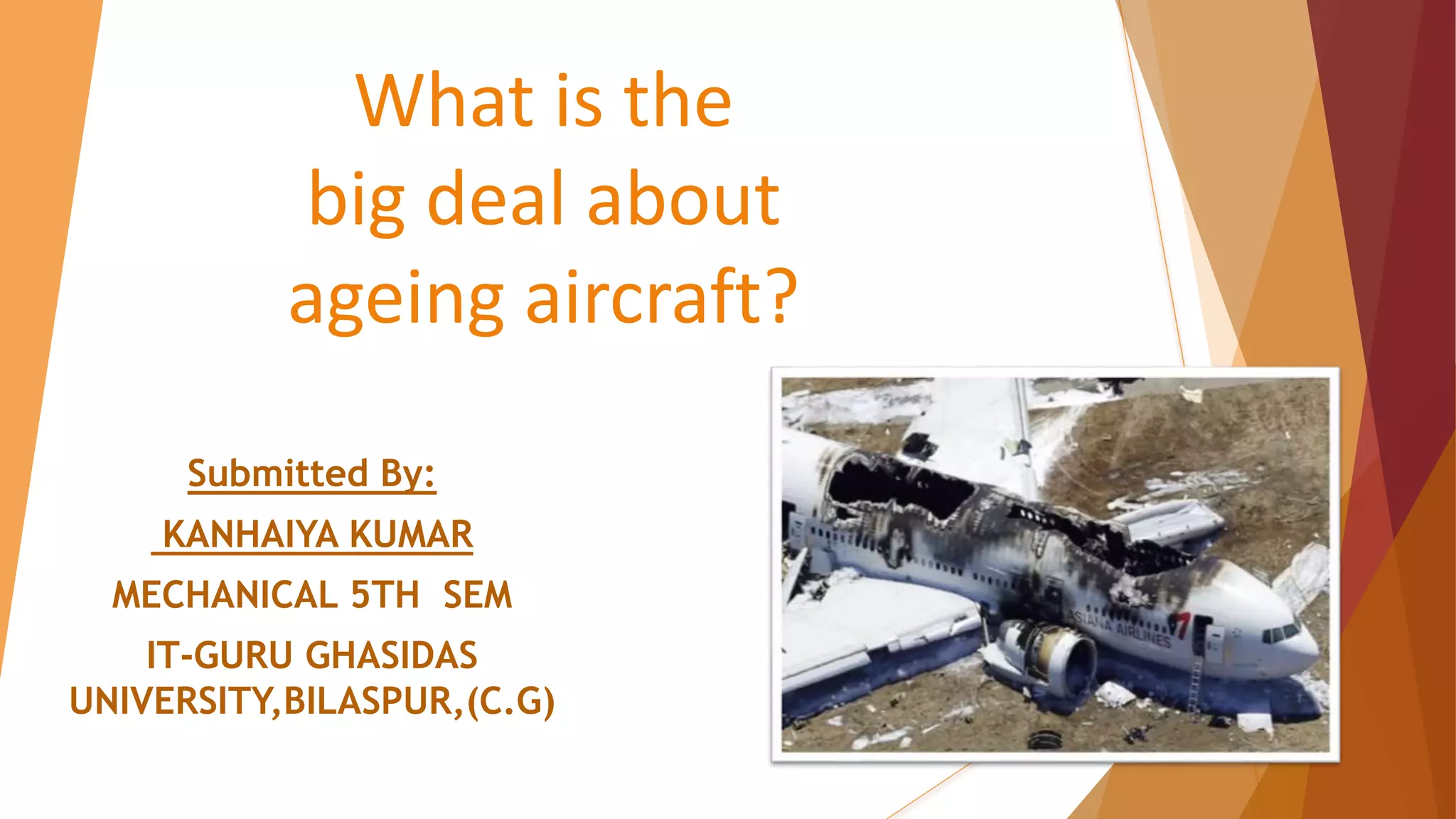 What is the big deal about ageing aircraft?

Submitted By:

KANHAIYA KUMAR

MECHANICAL 5TH SEM

IT-GURU GHASIDAS UNIVERSITY,BILASPUR,(C.G)

ASIANA AIRLINES